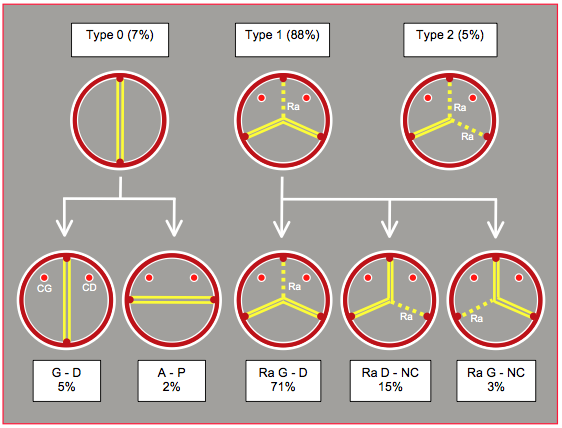 Type 0 (7%)

Type 1 (88%)

Type 2 (5%)

Ra

Ra

Ra

CG

CD

Ra

Ra

Ra

G - D
5%

A - P
2%

Ra G - D
71%

Ra D - NC
15%

Ra G - NC
3%